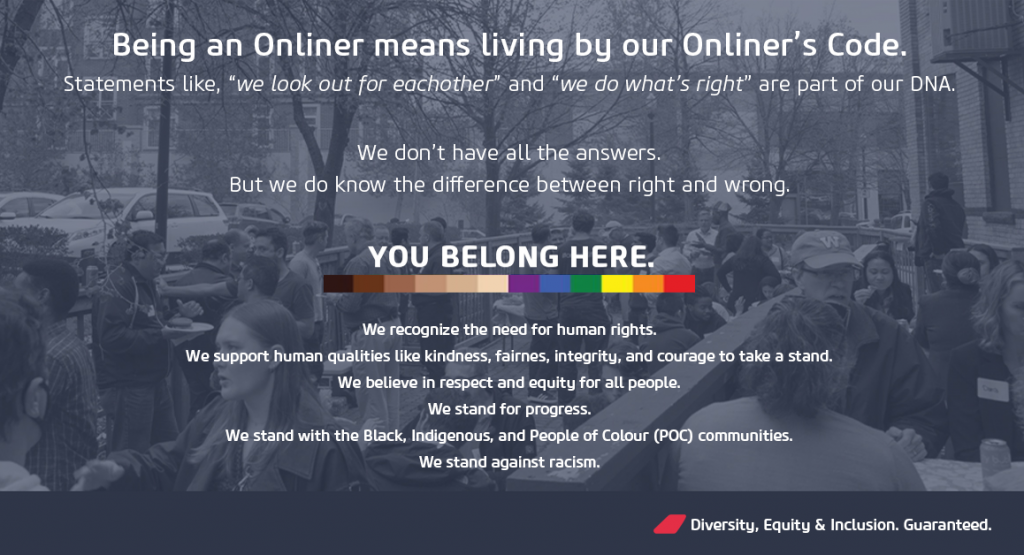 Being an Onliner means living by our Onliner's Code.

Statements like, "we look out for eachother" and "we do what's right" are part of our DNA.

We don't have all the answers.
But we do know the difference between right and wrong.

YOU BELONG HERE.

We recognize the need for human rights.
We support human qualities like kindness, fairnes, integrity, and courage to take a stand.
We believe in respect and equity for all people.
We stand for progress.
We stand with the Black, Indigenous, and People of Colour (POC) communities.
We stand against racism.

Diversity, Equity & Inclusion. Guaranteed.